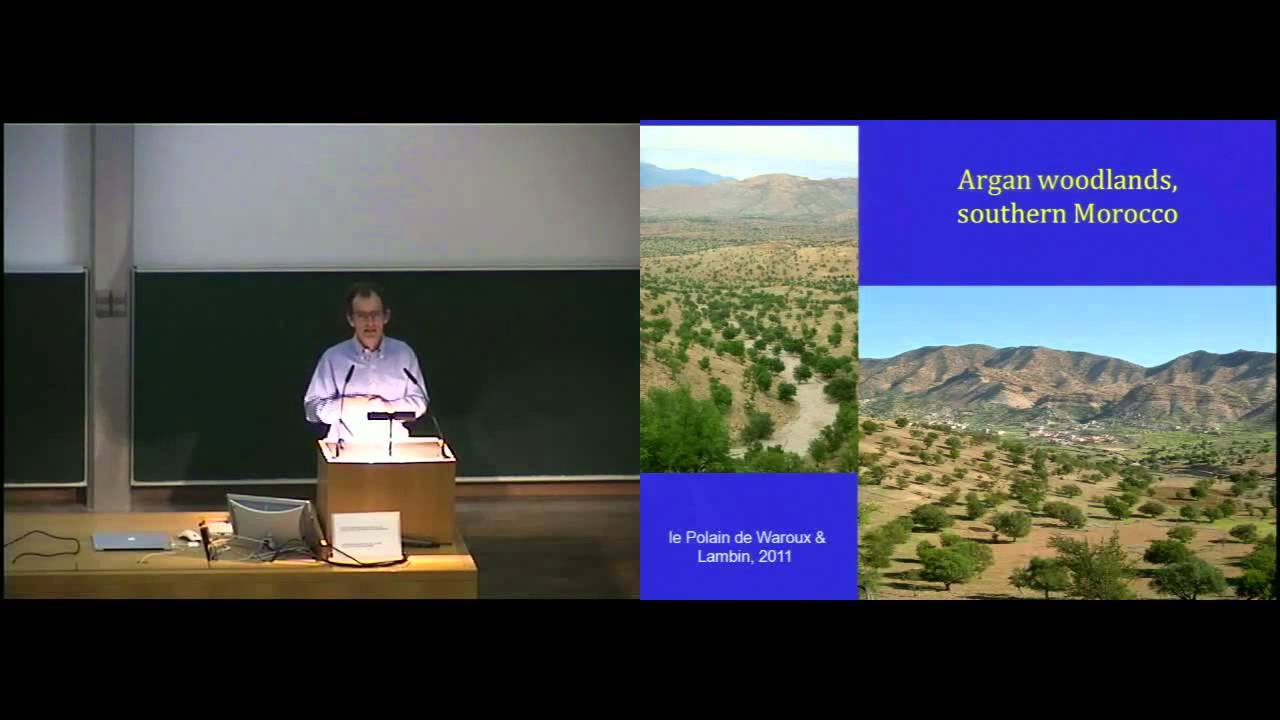 Argan woodlands, southern Morocco

le Polain de Waroux & Lambin, 2011